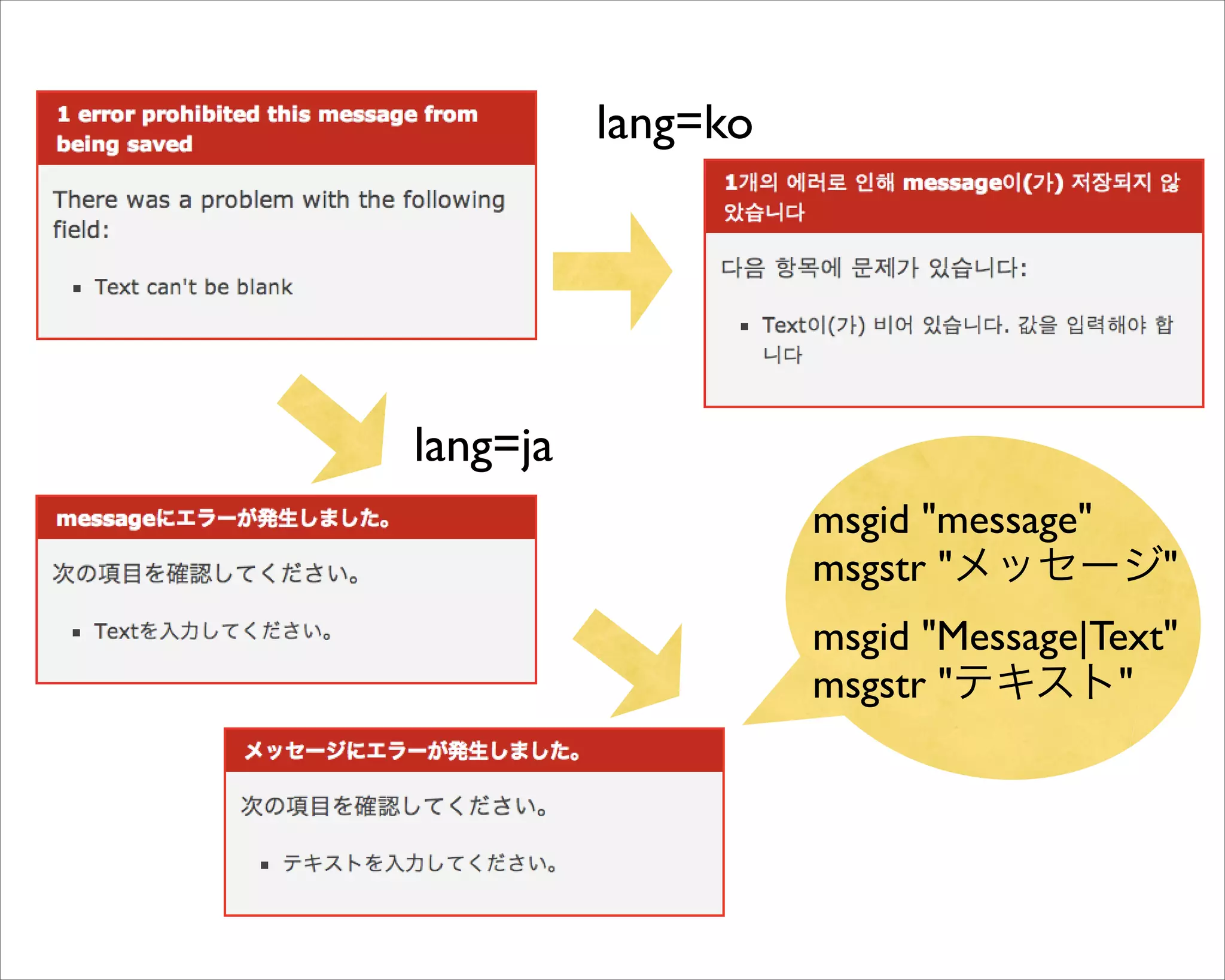 1 error prohibited this message from being saved

There was a problem with the following field:

▪ Text can't be blank

lang=ko

1개의 에러로 인해 message이(가) 저장되지 않았습니다

다음 항목에 문제가 있습니다:

▪ Text이(가) 비어 있습니다. 값을 입력해야 합니다

lang=ja

messageにエラーが発生しました。

次の項目を確認してください。

▪ Textを入力してください。

msgid "message"
msgstr "メッセージ"

msgid "Message|Text"
msgstr "テキスト"

メッセージにエラーが発生しました。

次の項目を確認してください。

▪ テキストを入力してください。